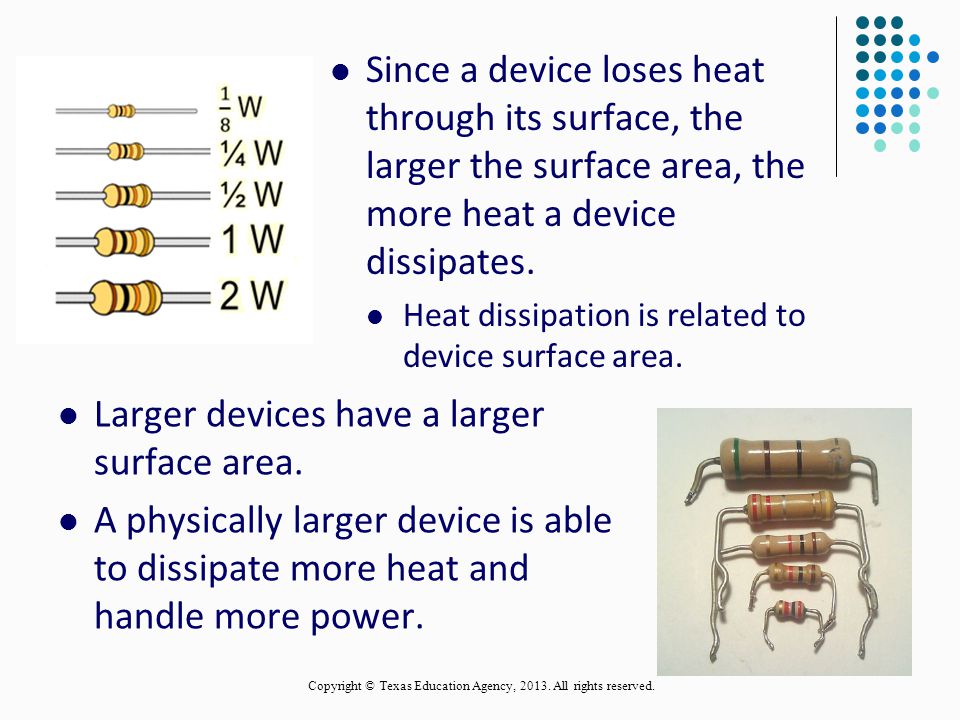 $\frac{1}{8}$ W
¼ W
½ W
1 W
2 W

- Since a device loses heat through its surface, the larger the surface area, the more heat a device dissipates.
  - Heat dissipation is related to device surface area.
- Larger devices have a larger surface area.
- A physically larger device is able to dissipate more heat and handle more power.

Copyright © Texas Education Agency, 2013. All rights reserved.